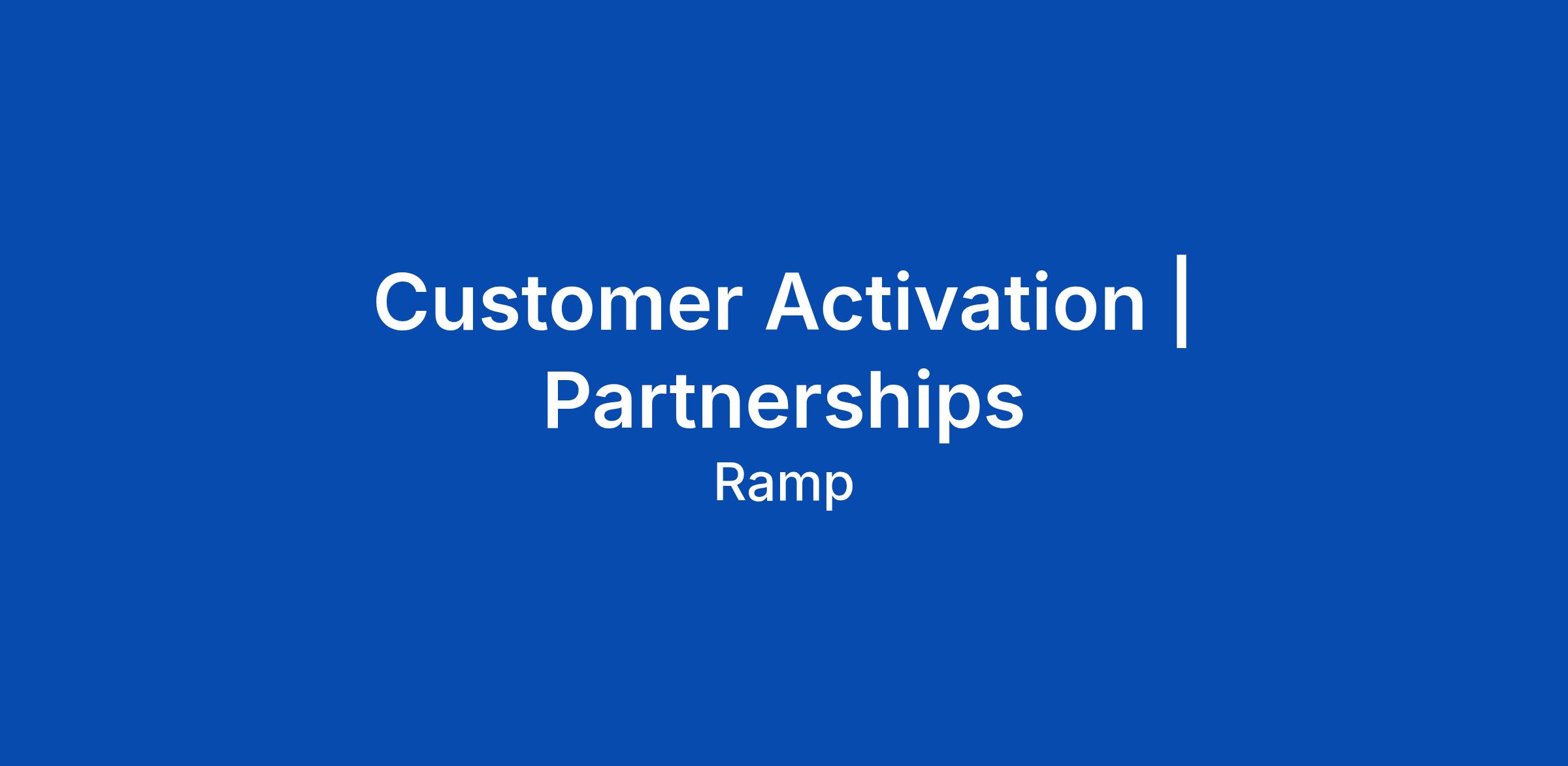 Customer Activation | Partnerships

Ramp